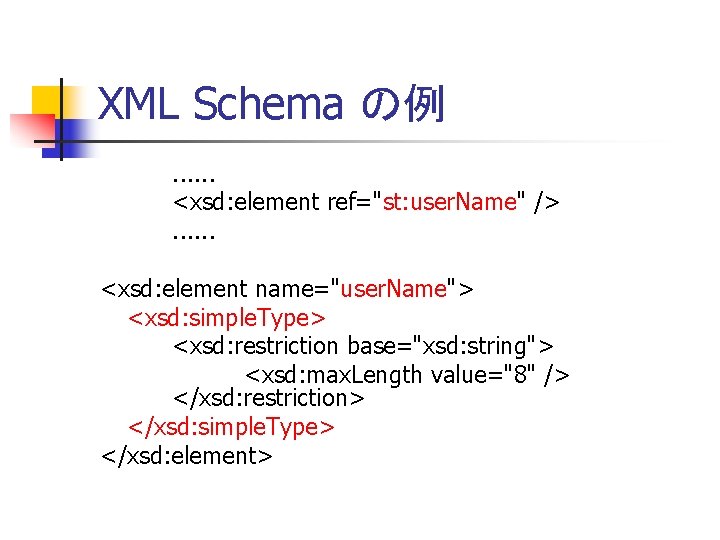 XML Schema の例

……
<xsd:element ref="st:userName" />
……

<xsd:element name="userName">
<xsd:simpleType>
<xsd:restriction base="xsd:string">
<xsd:maxLength value="8" />
</xsd:restriction>
</xsd:simpleType>
</xsd:element>